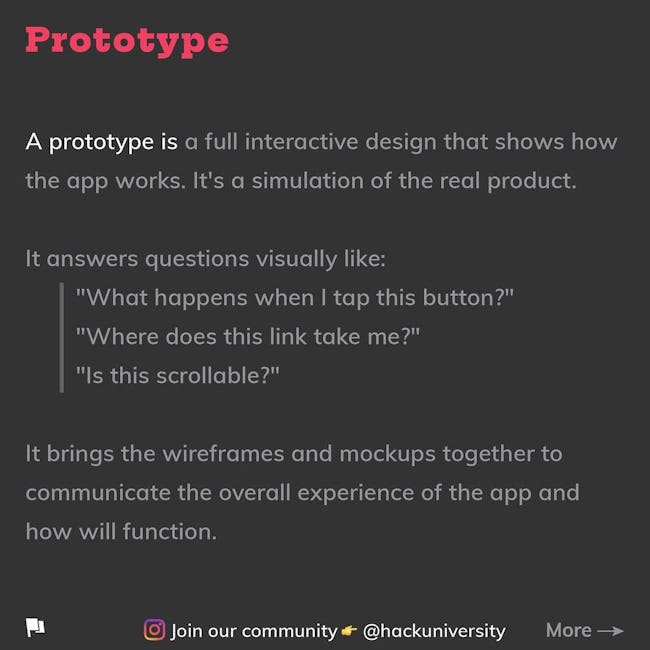 Prototype

A prototype is a full interactive design that shows how the app works. It's a simulation of the real product.

It answers questions visually like:
"What happens when I tap this button?"
"Where does this link take me?"
"Is this scrollable?"

It brings the wireframes and mockups together to communicate the overall experience of the app and how will function.

Join our community 👉 @hackuniversity

More →